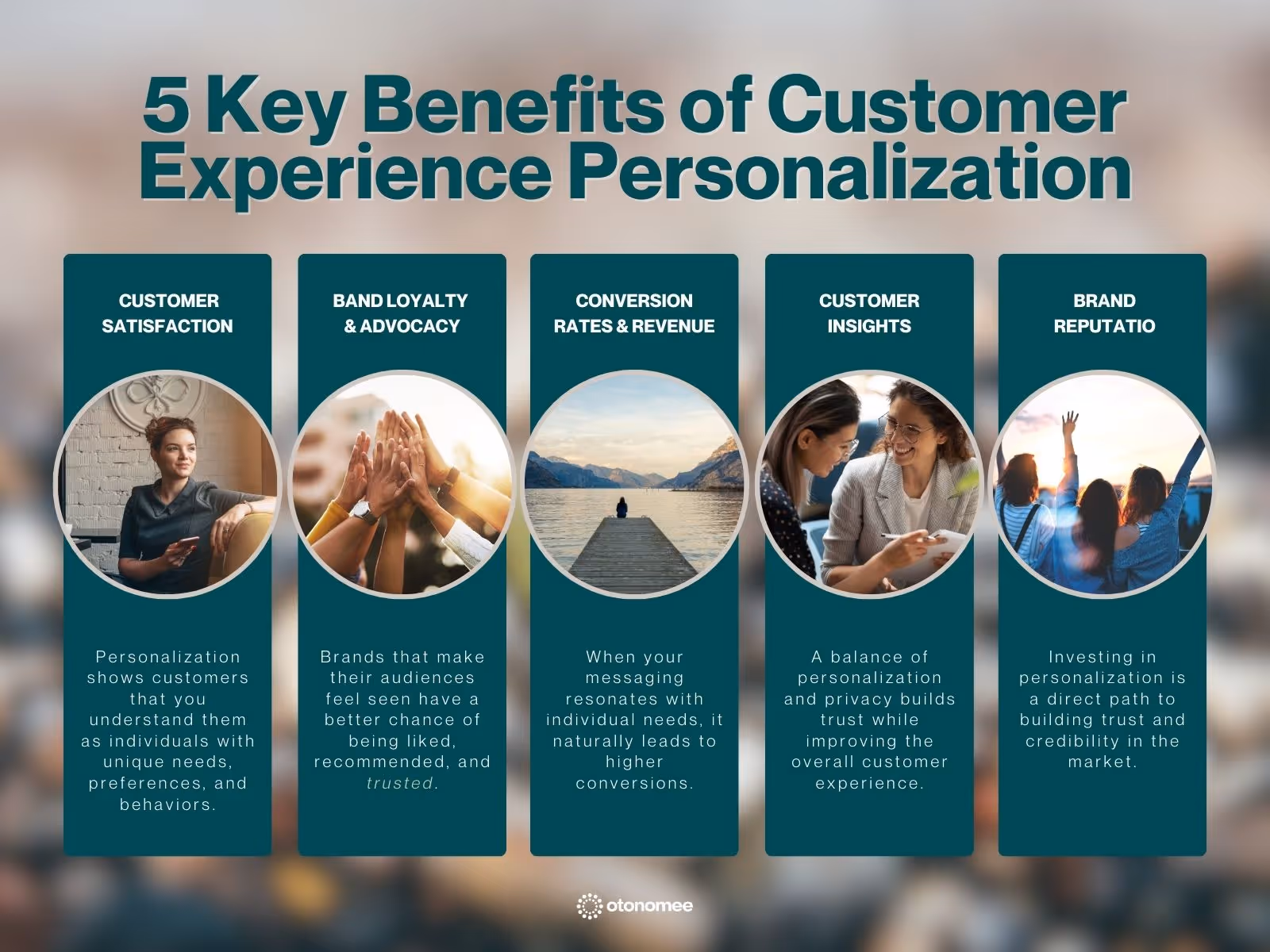 5 Key Benefits of Customer Experience Personalization

CUSTOMER SATISFACTION

Personalization shows customers that you understand them as individuals with unique needs, preferences, and behaviors.

BAND LOYALTY & ADVOCACY

Brands that make their audiences feel seen have a better chance of being liked, recommended, and trusted.

CONVERSION RATES & REVENUE

When your messaging resonates with individual needs, it naturally leads to higher conversions.

CUSTOMER INSIGHTS

A balance of personalization and privacy builds trust while improving the overall customer experience.

BRAND REPUTATIO

Investing in personalization is a direct path to building trust and credibility in the market.

otonomee